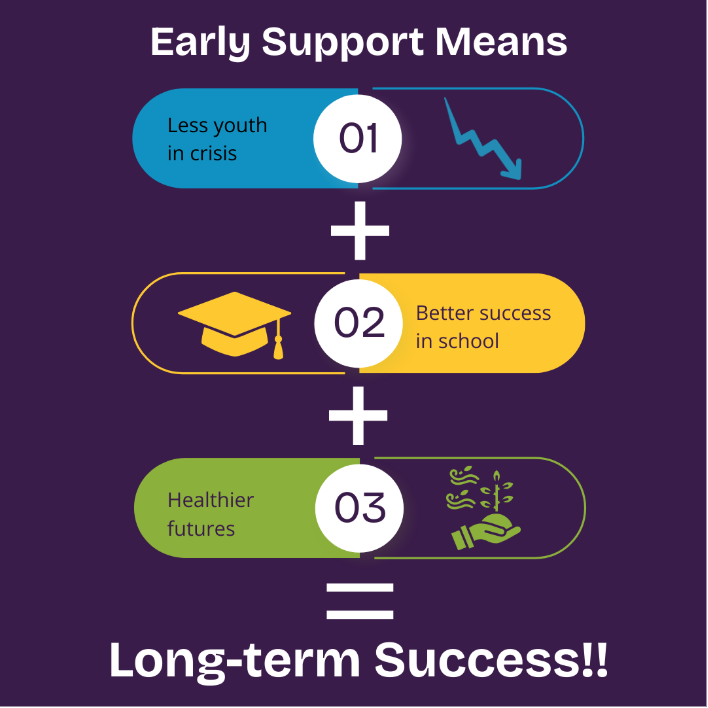 Early Support Means

Less youth in crisis

01

+

02

Better success in school

+

Healthier futures

03

=

Long-term Success!!